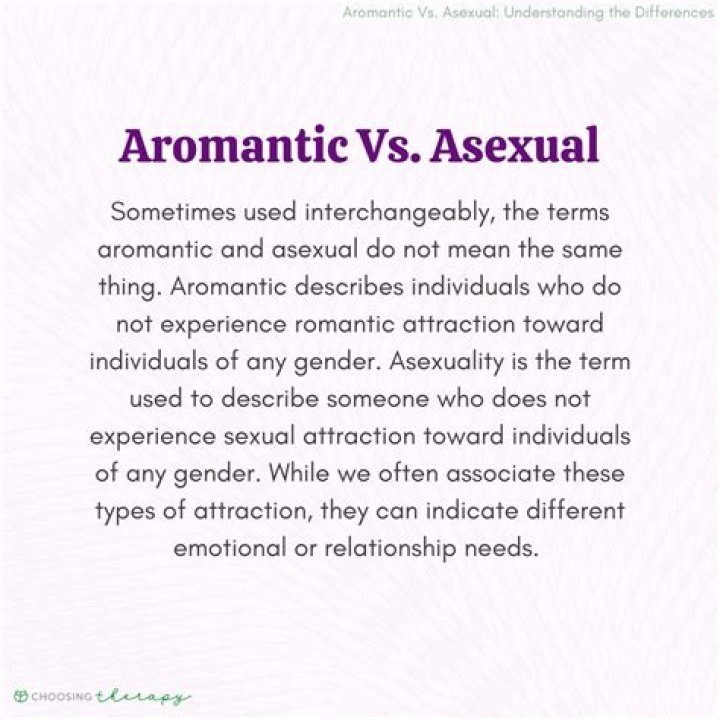 Aromantic Vs. Asexual: Understanding the Differences

Aromantic Vs. Asexual

Sometimes used interchangeably, the terms aromantic and asexual do not mean the same thing. Aromantic describes individuals who do not experience romantic attraction toward individuals of any gender. Asexuality is the term used to describe someone who does not experience sexual attraction toward individuals of any gender. While we often associate these types of attraction, they can indicate different emotional or relationship needs.

CHOOSING therapy